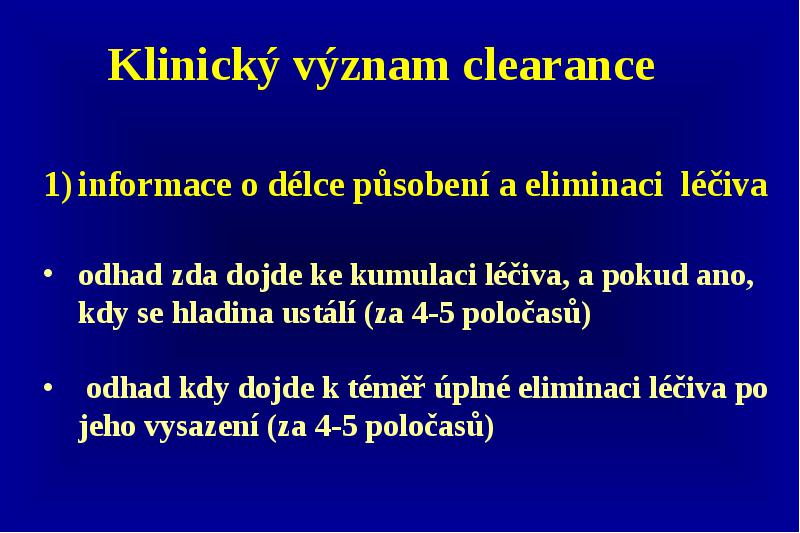 Klinický význam clearance

1) informace o délce působení a eliminaci léčiva

• odhad zda dojde ke kumulaci léčiva, a pokud ano, kdy se hladina ustálí (za 4-5 poločasů)

• odhad kdy dojde k téměř úplné eliminaci léčiva po jeho vysazení (za 4-5 poločasů)